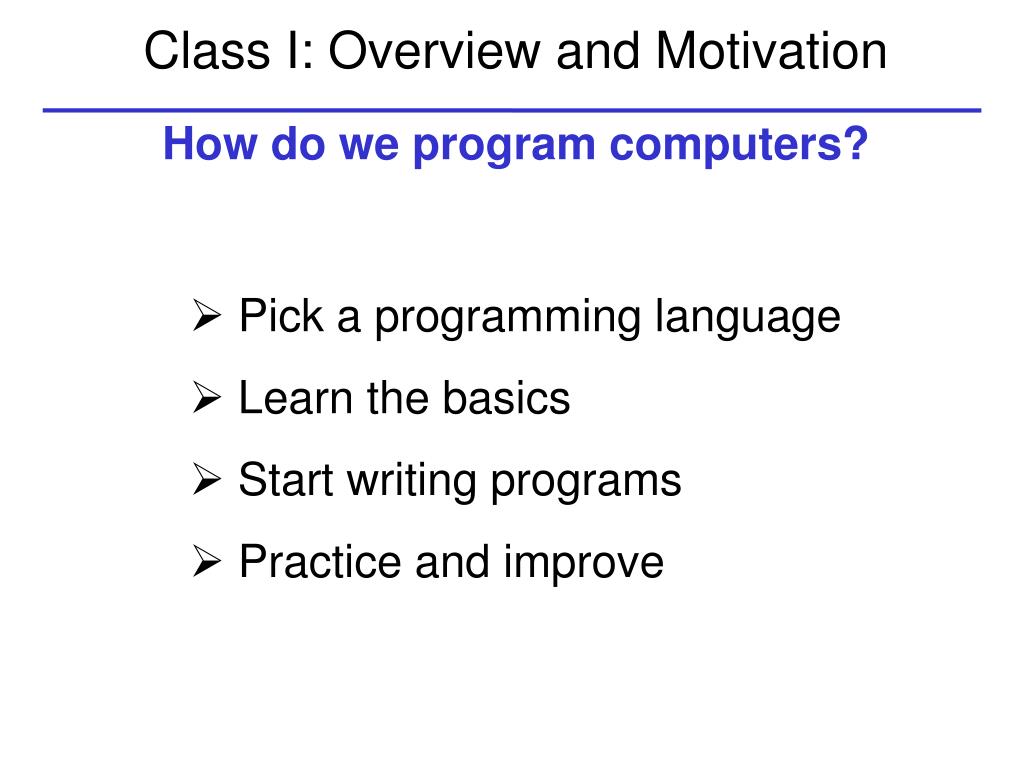 Class I: Overview and Motivation

How do we program computers?

➢ Pick a programming language
➢ Learn the basics
➢ Start writing programs
➢ Practice and improve